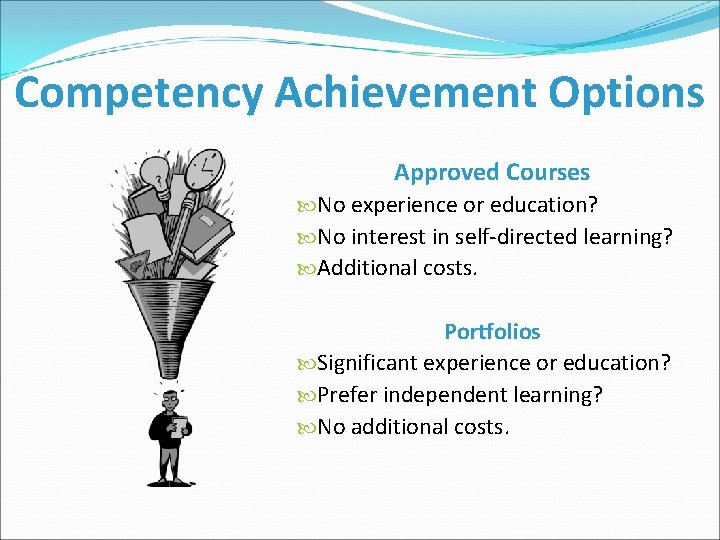 Competency Achievement Options

Approved Courses
No experience or education?
No interest in self-directed learning?
Additional costs.

Portfolios
Significant experience or education?
Prefer independent learning?
No additional costs.